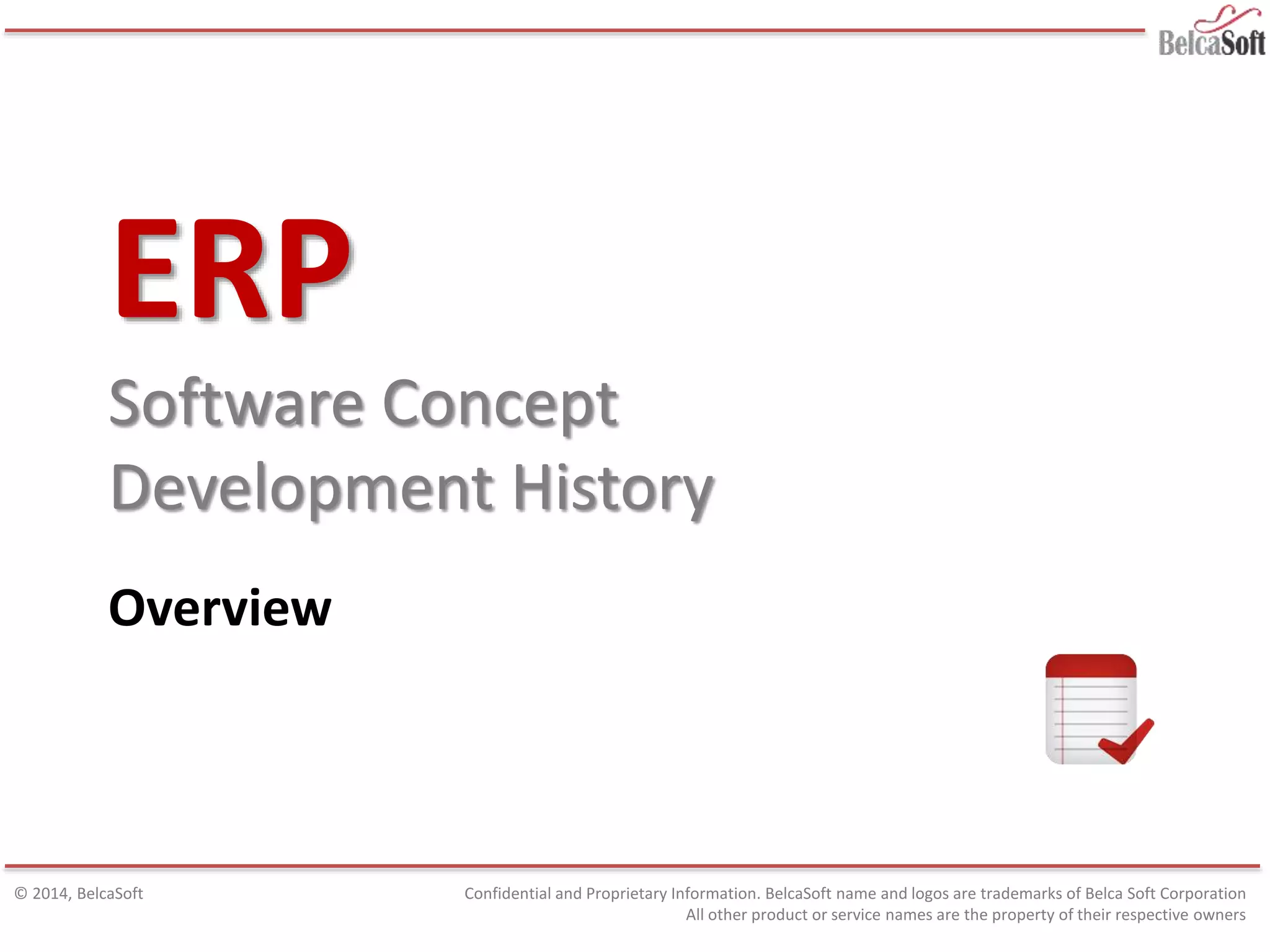 BelcaSoft

ERP

Software Concept
Development History

Overview

© 2014, BelcaSoft

Confidential and Proprietary Information. BelcaSoft name and logos are trademarks of Belca Soft Corporation
All other product or service names are the property of their respective owners